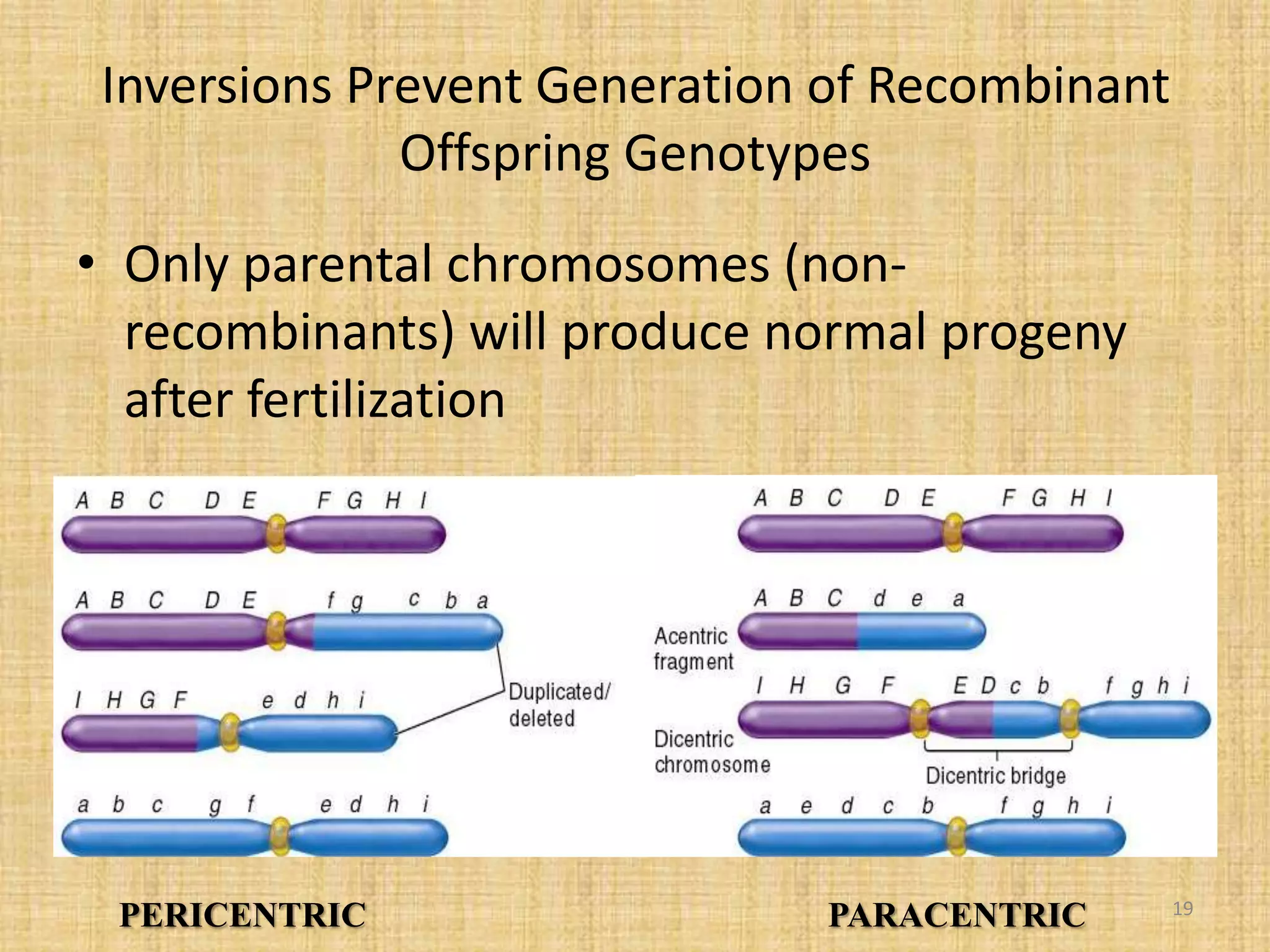 Inversions Prevent Generation of Recombinant Offspring Genotypes

• Only parental chromosomes (non-recombinants) will produce normal progeny after fertilization

A B C D E F G H I

A B C D E f g c b a

I H G F e d h i

Duplicated/ deleted

a b c g f e d h i

A B C D E F G H I

A B C d e a

Acentric fragment

I H G F E D c b f g h i

Dicentric chromosome

Dicentric bridge

a e d c b f g h i

PERICENTRIC

PARACENTRIC

19